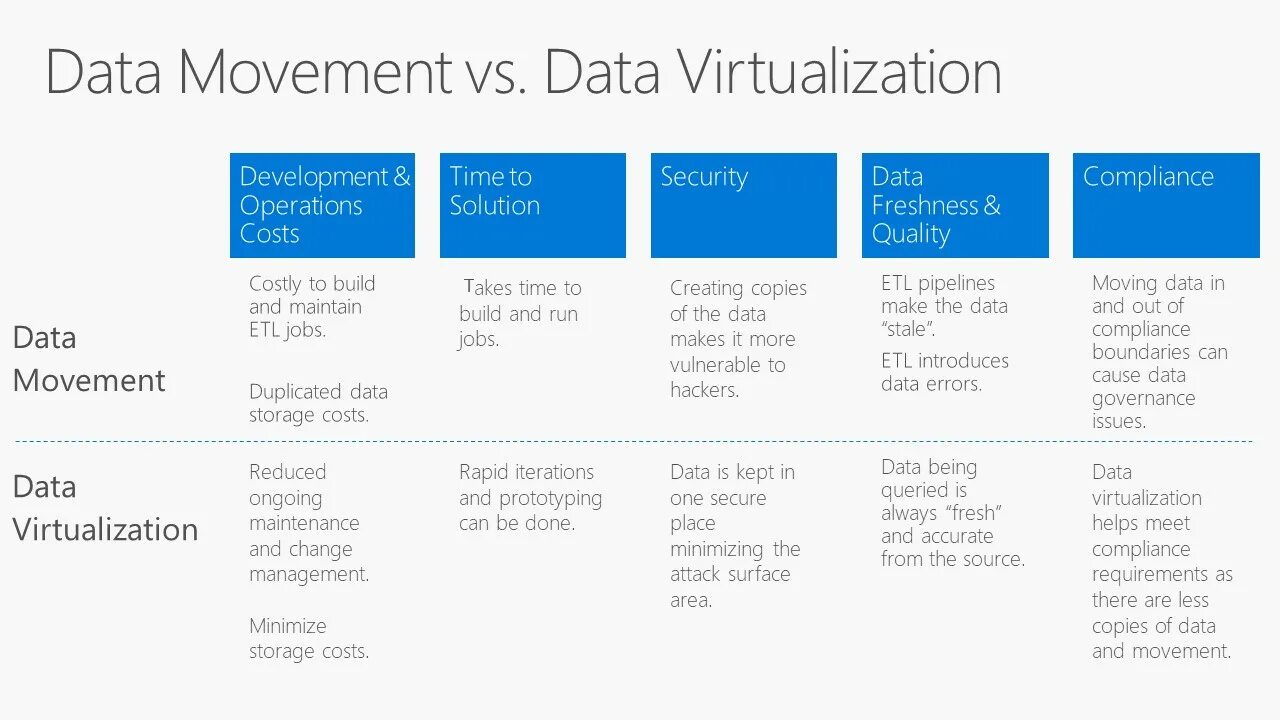 Data Movement vs. Data Virtualization

| | Development & Operations Costs | Time to Solution | Security | Data Freshness & Quality | Compliance |
|---|---|---|---|---|---|
| Data Movement | Costly to build and maintain ETL jobs. Duplicated data storage costs. | Takes time to build and run jobs. | Creating copies of the data makes it more vulnerable to hackers. | ETL pipelines make the data "stale". ETL introduces data errors. | Moving data in and out of compliance boundaries can cause data governance issues. |
| Data Virtualization | Reduced ongoing maintenance and change management. Minimize storage costs. | Rapid iterations and prototyping can be done. | Data is kept in one secure place minimizing the attack surface area. | Data being queried is always "fresh" and accurate from the source. | Data virtualization helps meet compliance requirements as there are less copies of data and movement. |